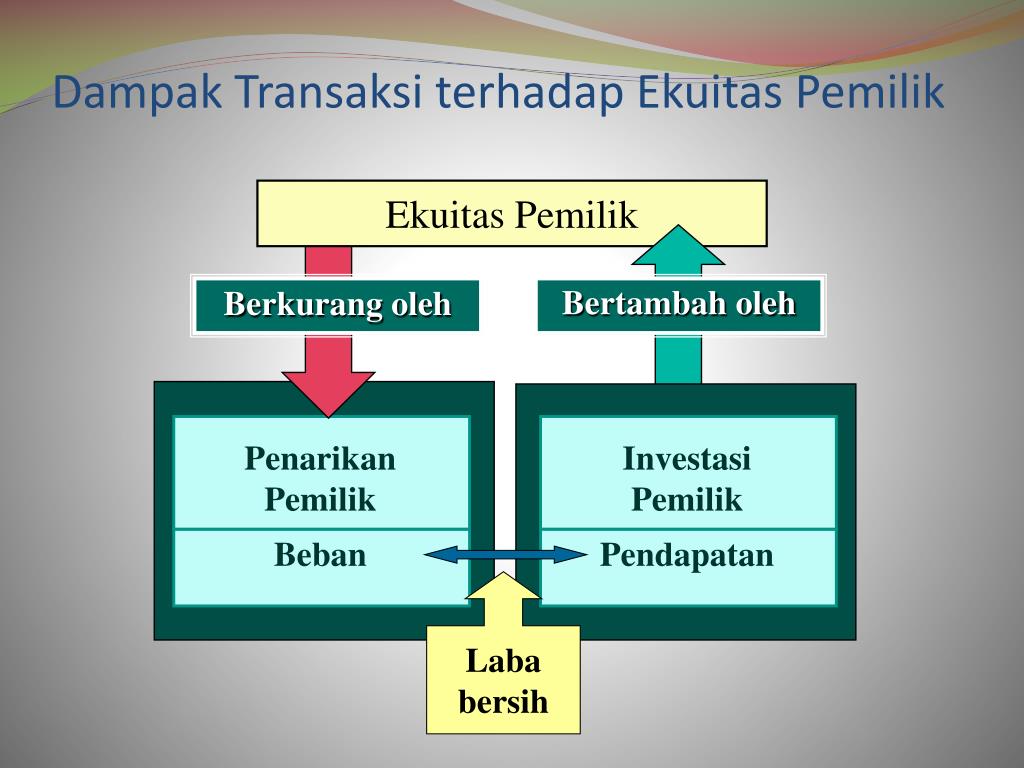 Dampak Transaksi terhadap Ekuitas Pemilik

Ekuitas Pemilik

Berkurang oleh

Bertambah oleh

Penarikan Pemilik

Beban

Investasi Pemilik

Pendapatan

Laba bersih